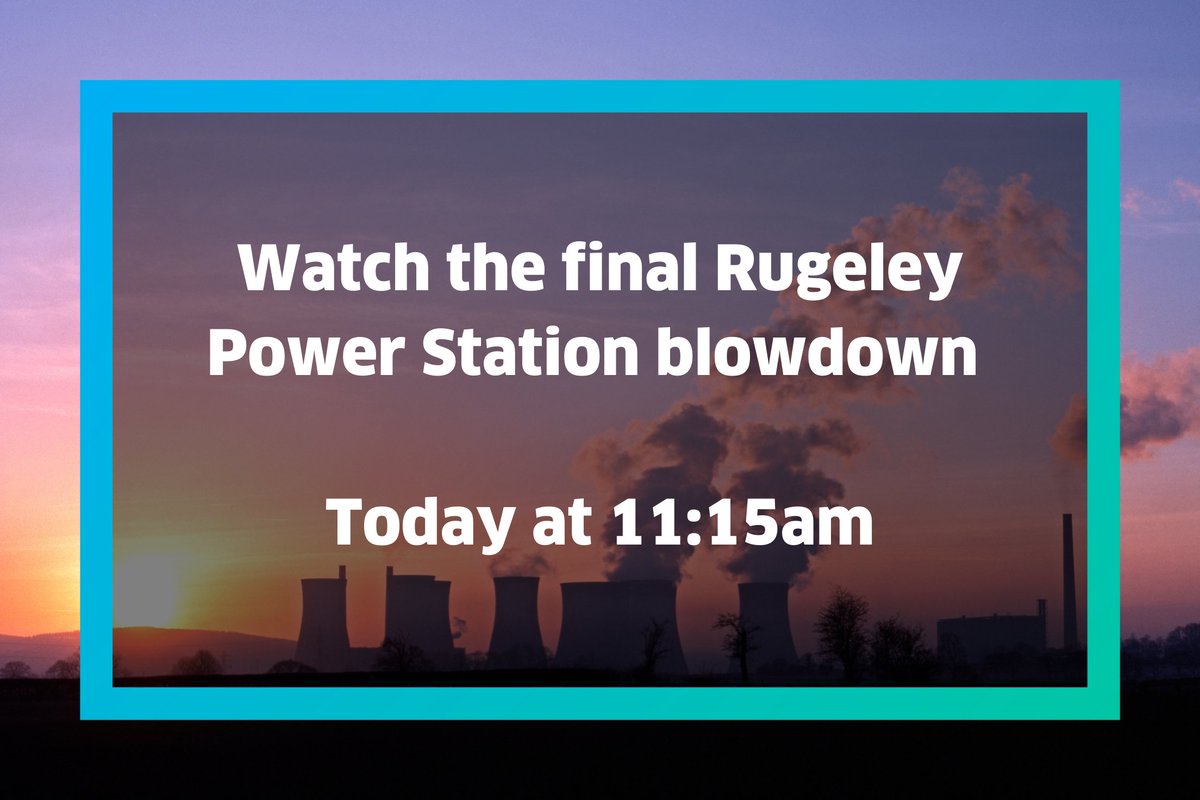 Watch the final Rugeley Power Station blowdown

Today at 11:15am